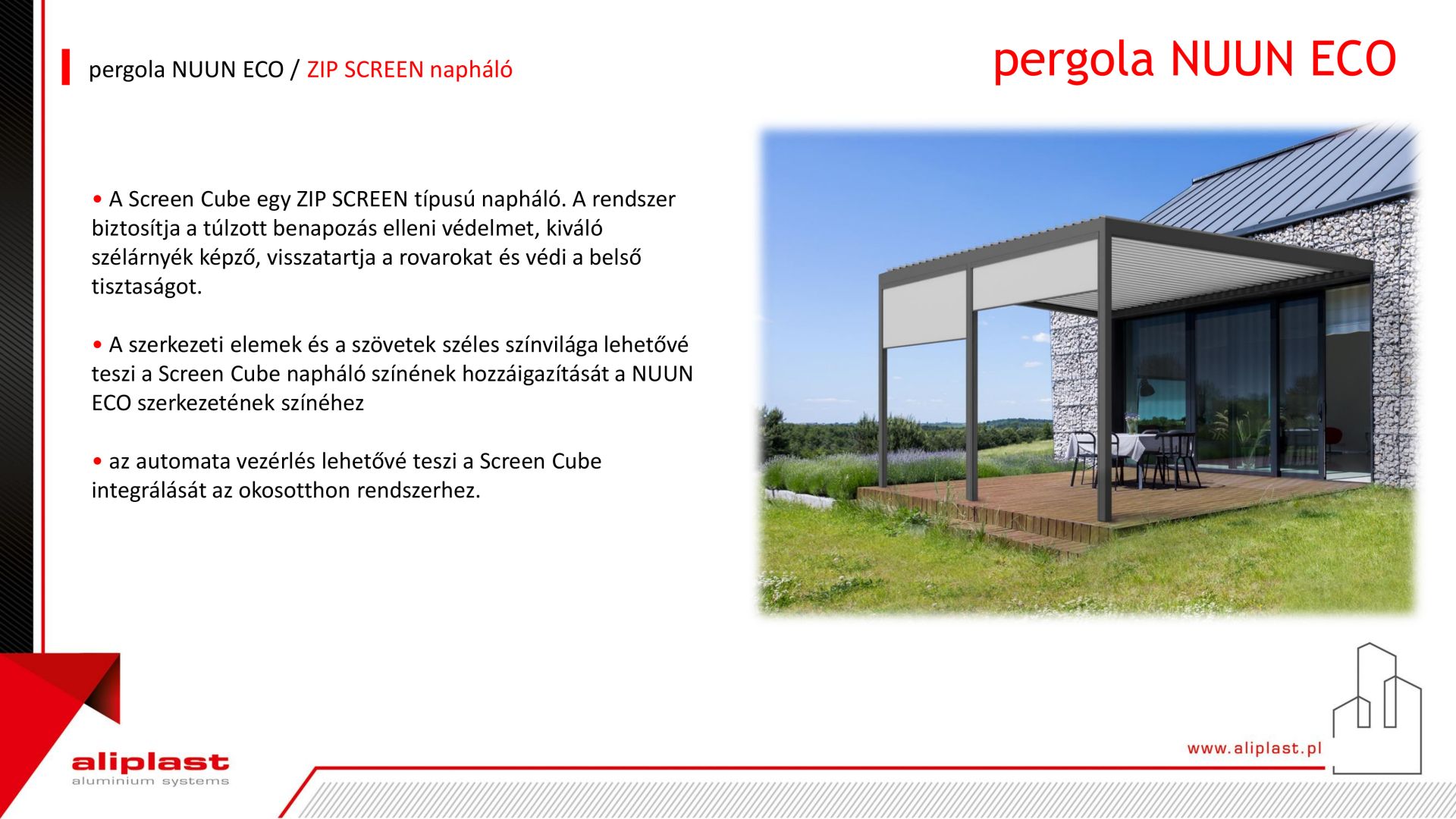 pergola NUUN ECO / ZIP SCREEN napháló

pergola NUUN ECO

• A Screen Cube egy ZIP SCREEN típusú napháló. A rendszer biztosítja a túlzott benapozás elleni védelmet, kiváló szélárnyék képző, visszatartja a rovarokat és védi a belső tisztaságot.

• A szerkezeti elemek és a szövetek széles színvilága lehetővé teszi a Screen Cube napháló színének hozzáigazítását a NUUN ECO szerkezetének színéhez

• az automata vezérlés lehetővé teszi a Screen Cube integrálását az okosotthon rendszerhez.

aliplast
aluminium systems

www.aliplast.pl